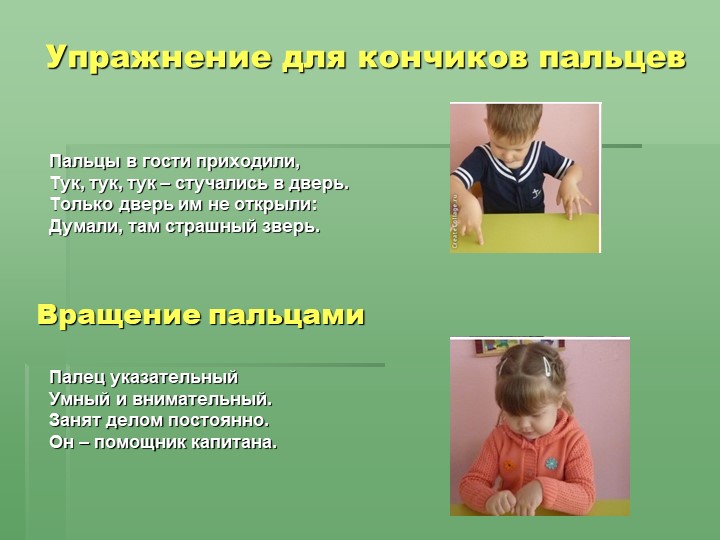 Упражнение для кончиков пальцев

Пальцы в гости приходили,
Тук, тук, тук – стучались в дверь.
Только дверь им не открыли:
Думали, там страшный зверь.

CreateCollage.ru

Вращение пальцами

Палец указательный
Умный и внимательный.
Занят делом постоянно.
Он – помощник капитана.